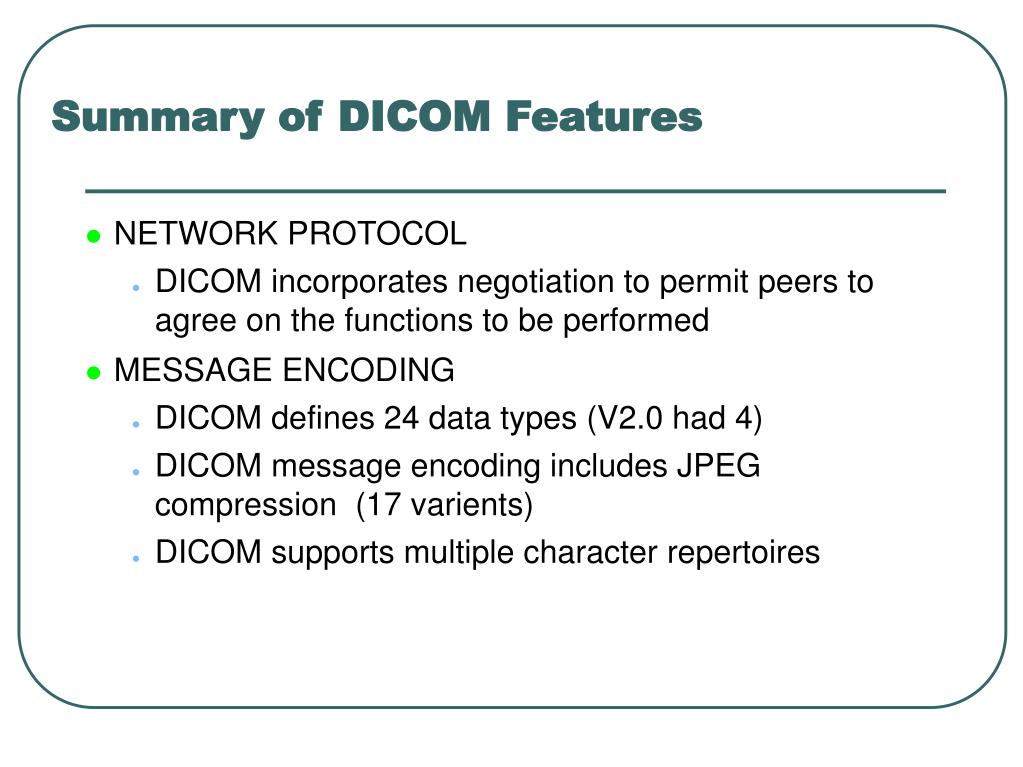 Summary of DICOM Features

- NETWORK PROTOCOL
  - DICOM incorporates negotiation to permit peers to agree on the functions to be performed
- MESSAGE ENCODING
  - DICOM defines 24 data types (V2.0 had 4)
  - DICOM message encoding includes JPEG compression  (17 varients)
  - DICOM supports multiple character repertoires